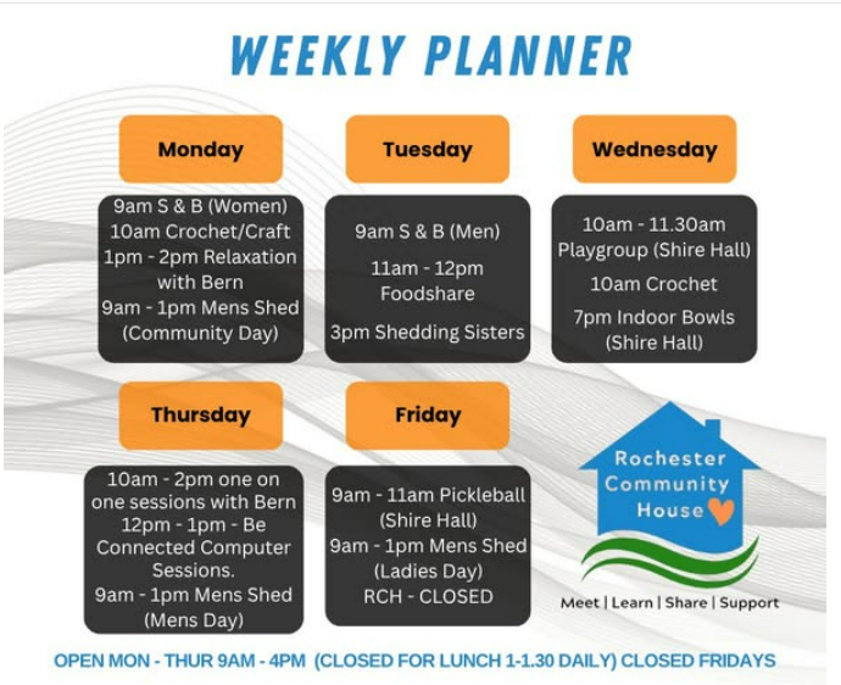 WEEKLY PLANNER

Monday

9am S & B (Women)
10am Crochet/Craft
1pm - 2pm Relaxation with Bern
9am - 1pm Mens Shed (Community Day)

Tuesday

9am S & B (Men)
11am - 12pm Foodshare
3pm Shedding Sisters

Wednesday

10am - 11.30am Playgroup (Shire Hall)
10am Crochet
7pm Indoor Bowls (Shire Hall)

Thursday

10am - 2pm one on one sessions with Bern
12pm - 1pm - Be Connected Computer Sessions.
9am - 1pm Mens Shed (Mens Day)

Friday

9am - 11am Pickleball (Shire Hall)
9am - 1pm Mens Shed (Ladies Day)
RCH - CLOSED

Rochester Community House

Meet | Learn | Share | Support

OPEN MON - THUR 9AM - 4PM (CLOSED FOR LUNCH 1-1.30 DAILY) CLOSED FRIDAYS